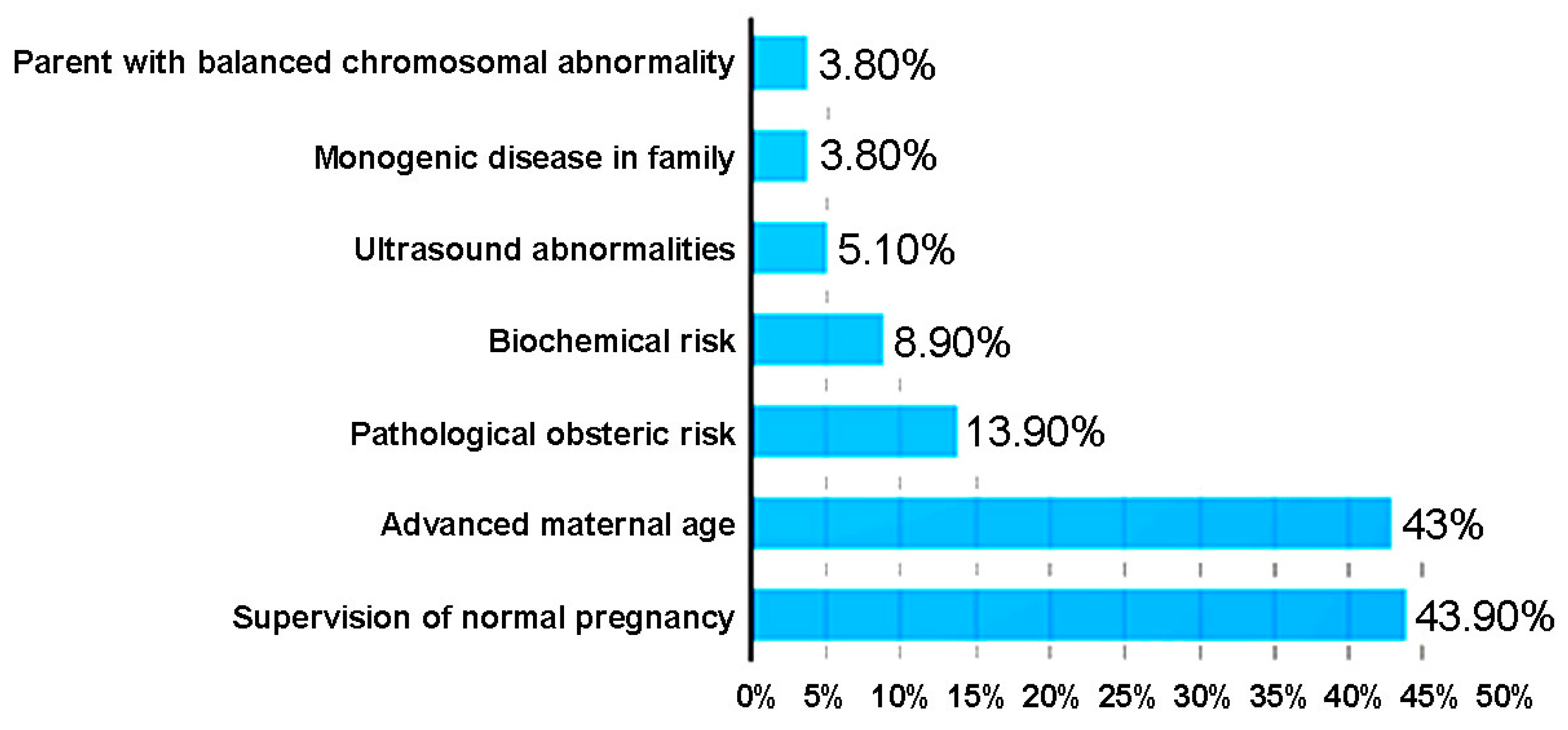 Parent with balanced chromosomal abnormality 3.80%
Monogenic disease in family 3.80%
Ultrasound abnormalities 5.10%
Biochemical risk 8.90%
Pathological obsteric risk 13.90%
Advanced maternal age 43%
Supervision of normal pregnancy 43.90%

0% 5% 10% 15% 20% 25% 30% 35% 40% 45% 50%